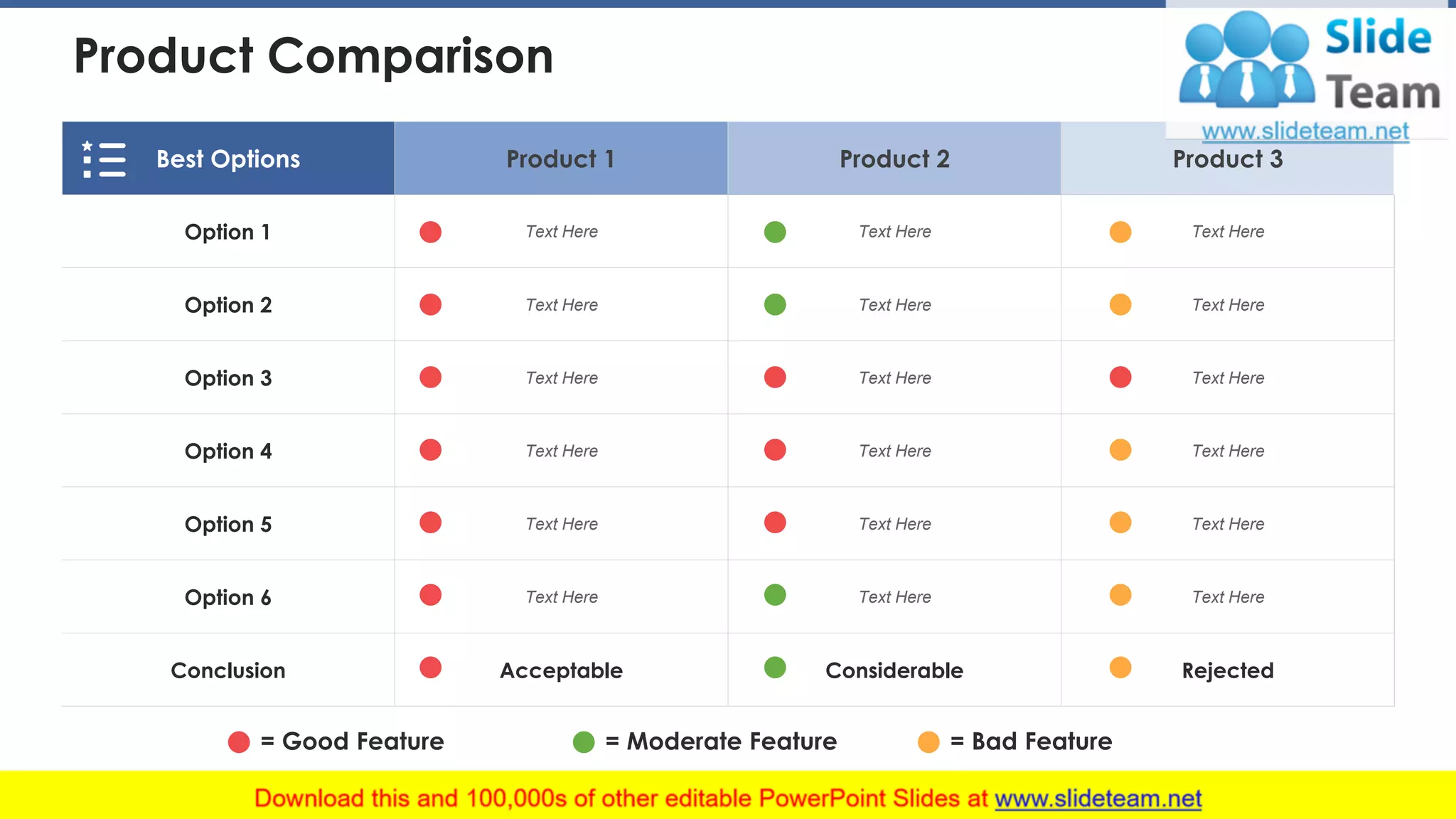 Product Comparison

Slide Team
www.slideteam.net

| Best Options | Product 1 | Product 2 | Product 3 |
|---|---|---|---|
| Option 1 | Text Here | Text Here | Text Here |
| Option 2 | Text Here | Text Here | Text Here |
| Option 3 | Text Here | Text Here | Text Here |
| Option 4 | Text Here | Text Here | Text Here |
| Option 5 | Text Here | Text Here | Text Here |
| Option 6 | Text Here | Text Here | Text Here |
| Conclusion | Acceptable | Considerable | Rejected |

= Good Feature = Moderate Feature = Bad Feature

Download this and 100,000s of other editable PowerPoint Slides at www.slideteam.net